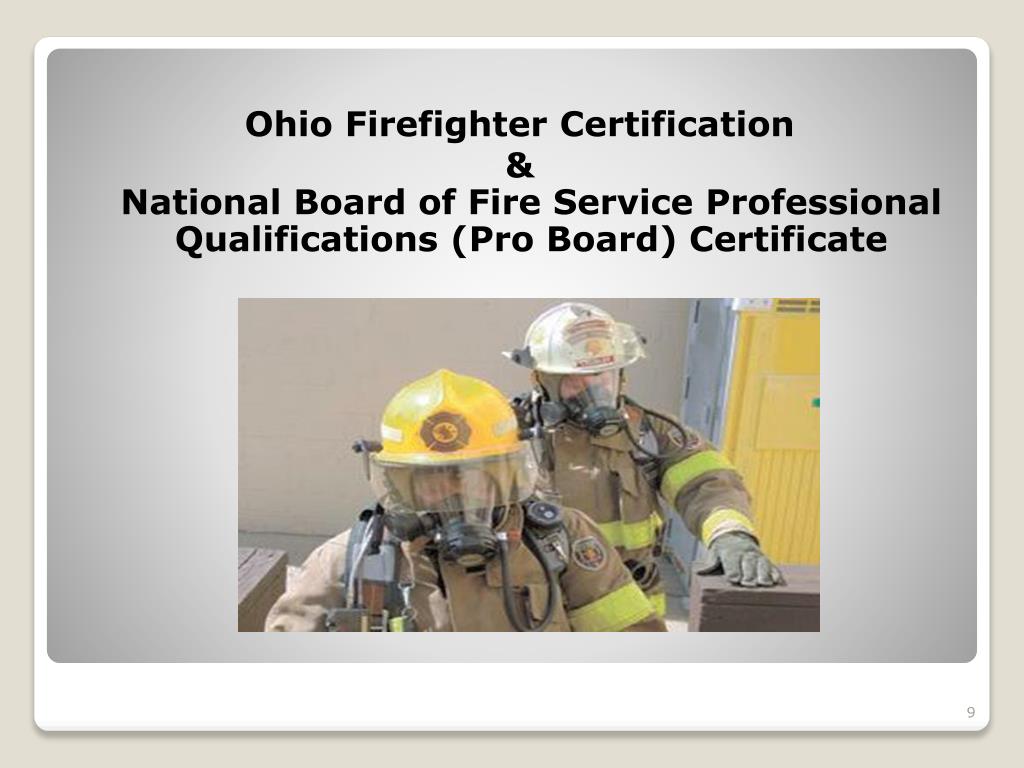 Ohio Firefighter Certification
&
National Board of Fire Service Professional Qualifications (Pro Board) Certificate

9